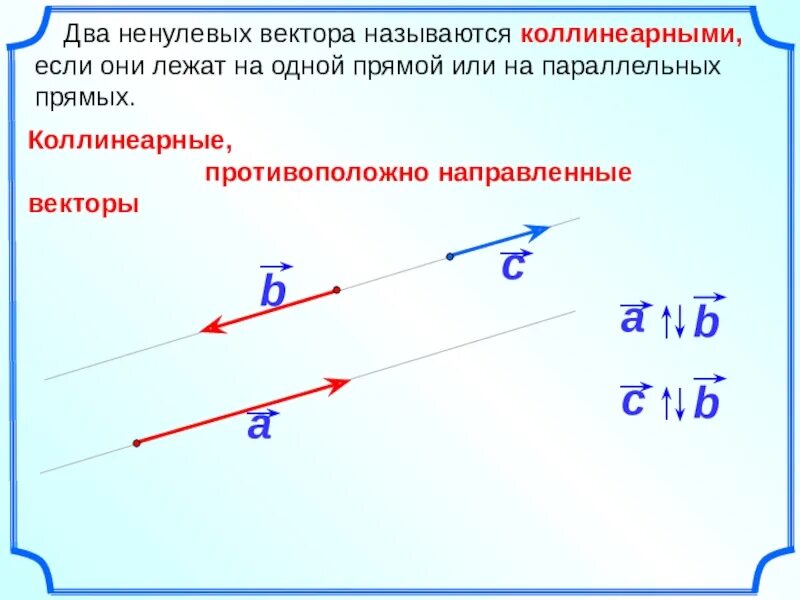 Два ненулевых вектора называются коллинеарными, если они лежат на одной прямой или на параллельных прямых.

Коллинеарные, противоположно направленные векторы

$\vec{c}$

$\vec{b}$

$\vec{a}$

$\vec{a} \uparrow\downarrow \vec{b}$

$\vec{c} \uparrow\downarrow \vec{b}$